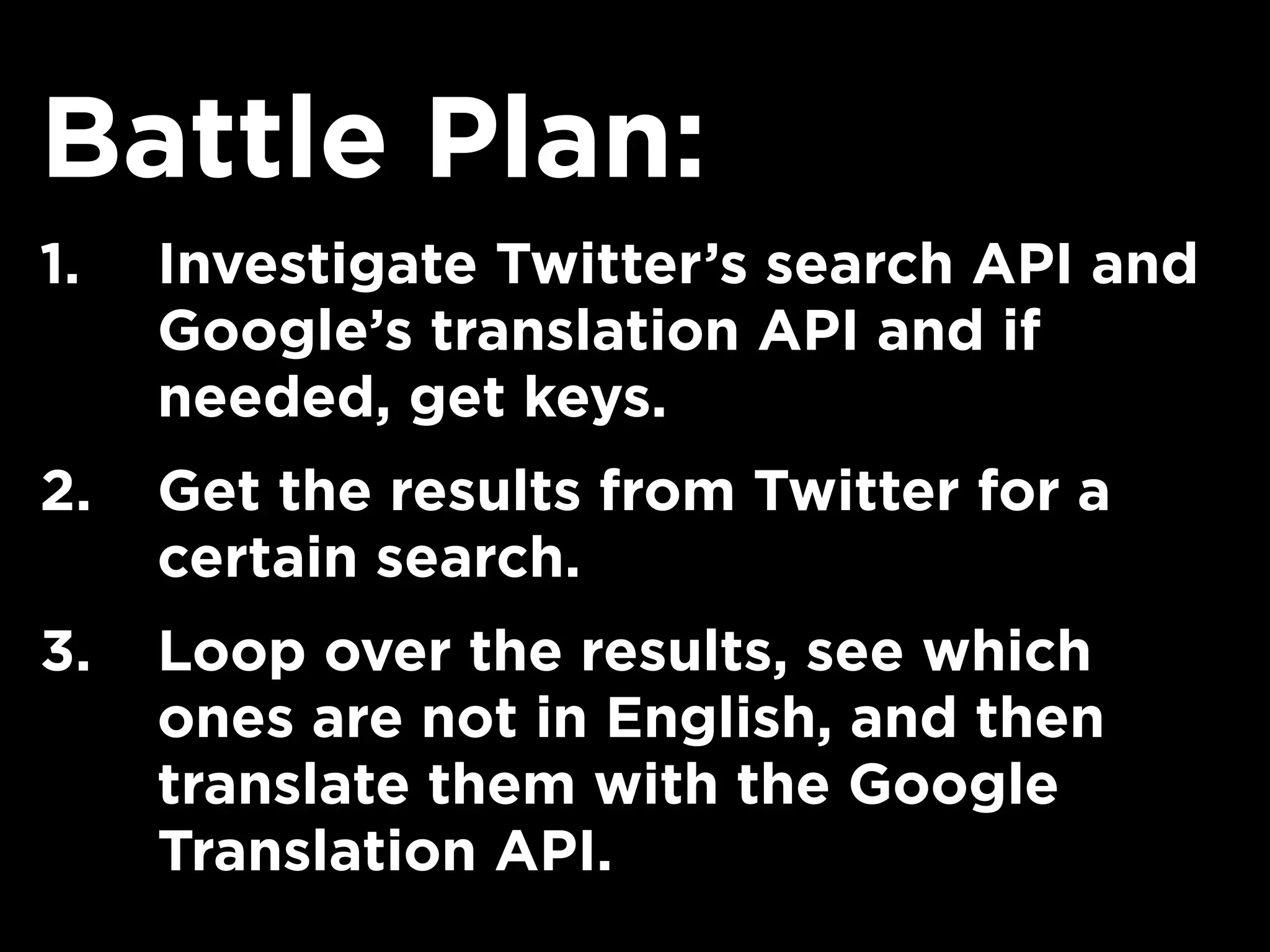 Battle Plan:

1. Investigate Twitter’s search API and Google’s translation API and if needed, get keys.

2. Get the results from Twitter for a certain search.

3. Loop over the results, see which ones are not in English, and then translate them with the Google Translation API.